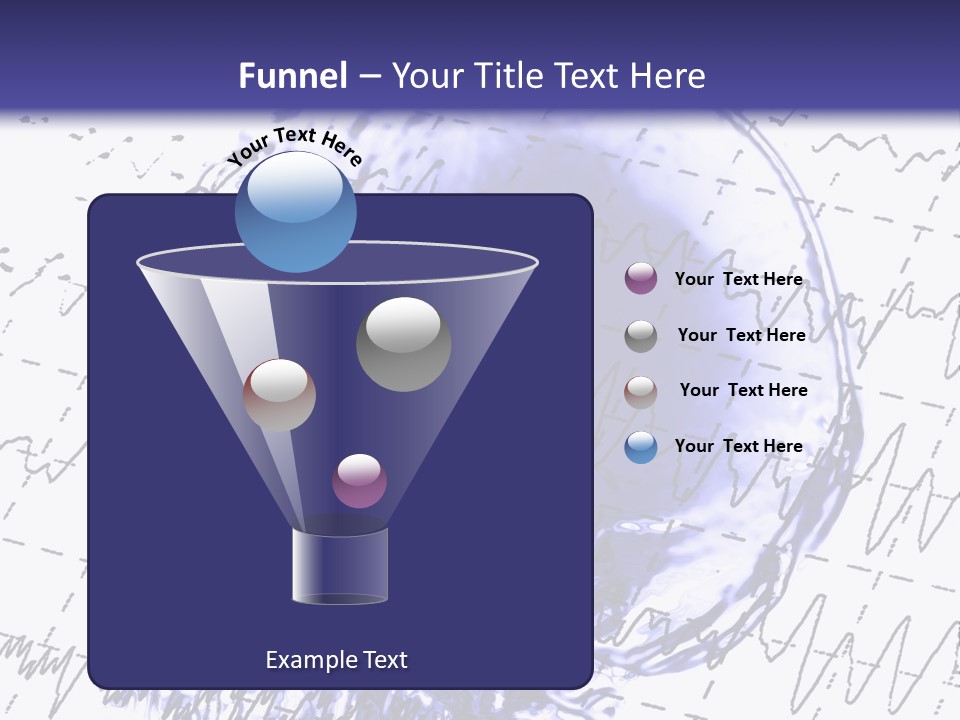 Funnel – Your Title Text Here

Your Text Here

Your Text Here

Your Text Here

Your Text Here

Your Text Here

Example Text